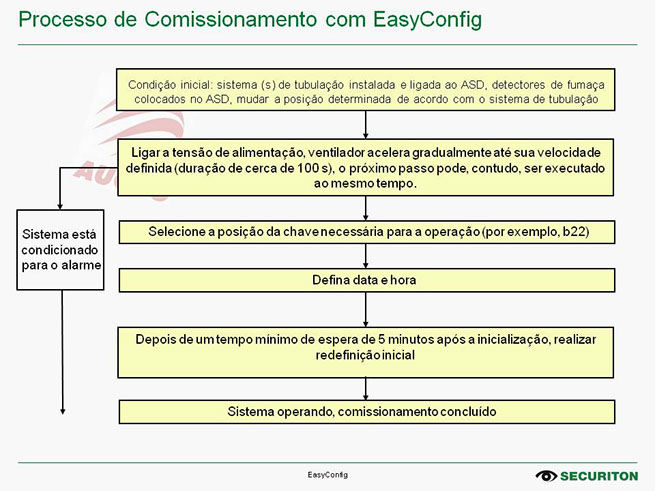 Processo de Comissionamento com EasyConfig

Condição inicial: sistema (s) de tubulação instalada e ligada ao ASD, detectores de fumaça colocados no ASD, mudar a posição determinada de acordo com o sistema de tubulação

Ligar a tensão de alimentação, ventilador acelera gradualmente até sua velocidade definida (duração de cerca de 100 s), o próximo passo pode, contudo, ser executado ao mesmo tempo.

Sistema está condicionado para o alarme

Selecione a posição da chave necessária para a operação (por exemplo, b22)

Defina data e hora

Depois de um tempo mínimo de espera de 5 minutos após a inicialização, realizar redefinição inicial

Sistema operando, comissionamento concluído

EasyConfig

SECURITON